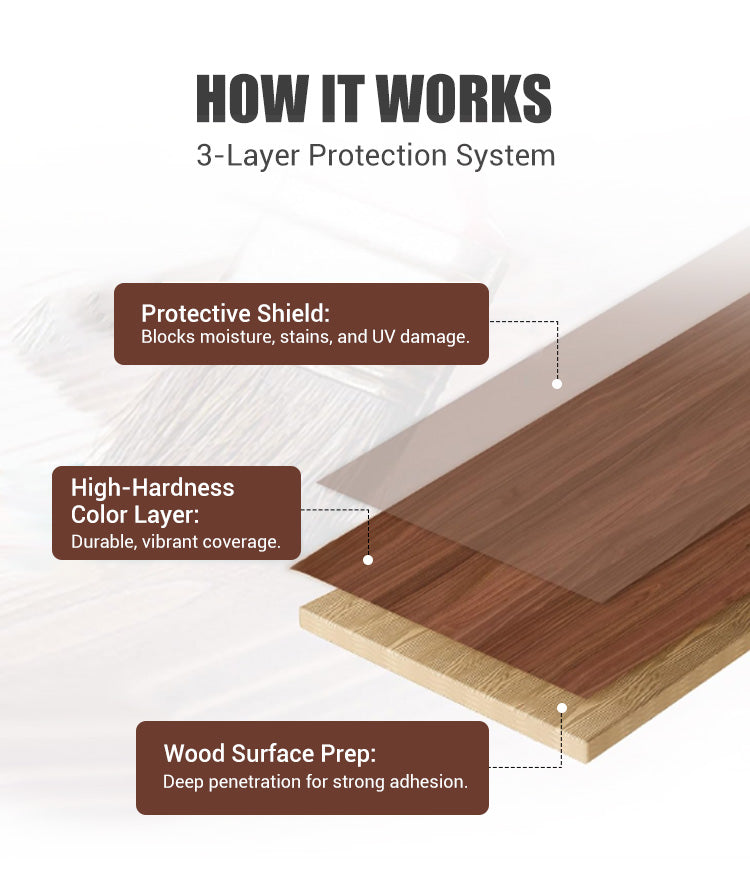 HOW IT WORKS
3-Layer Protection System

Protective Shield:
Blocks moisture, stains, and UV damage.

High-Hardness Color Layer:
Durable, vibrant coverage.

Wood Surface Prep:
Deep penetration for strong adhesion.